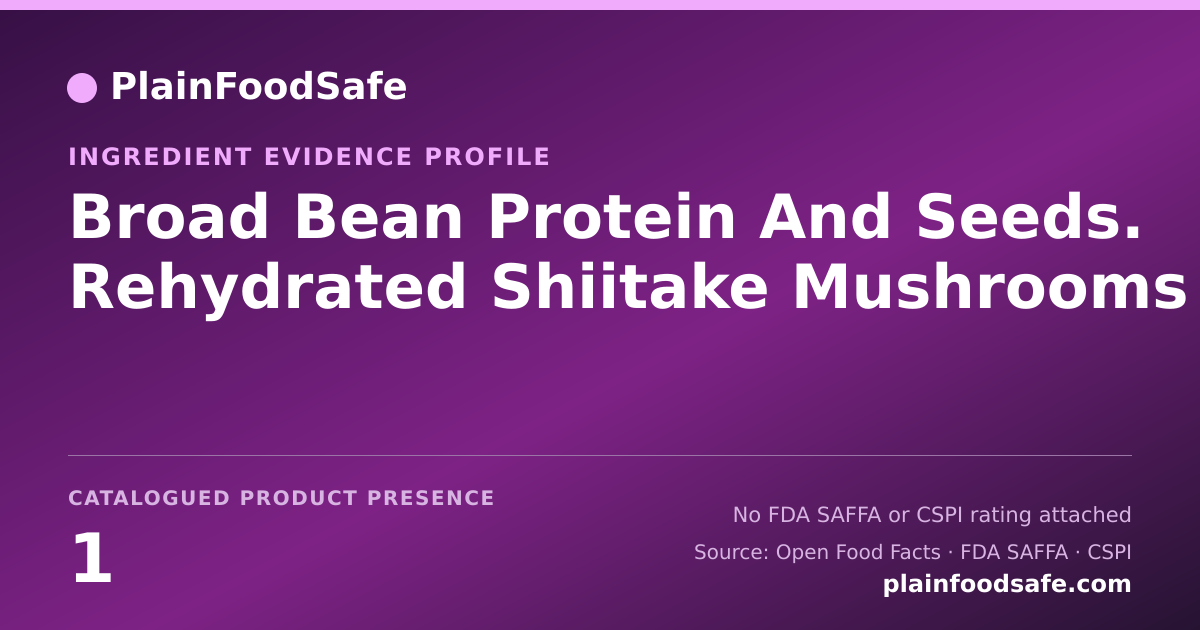 PlainFoodSafe

INGREDIENT EVIDENCE PROFILE

Broad Bean Protein And Seeds. Rehydrated Shiitake Mushrooms

CATALOGUED PRODUCT PRESENCE

1

No FDA SAFFA or CSPI rating attached

Source: Open Food Facts · FDA SAFFA · CSPI

plainfoodsafe.com